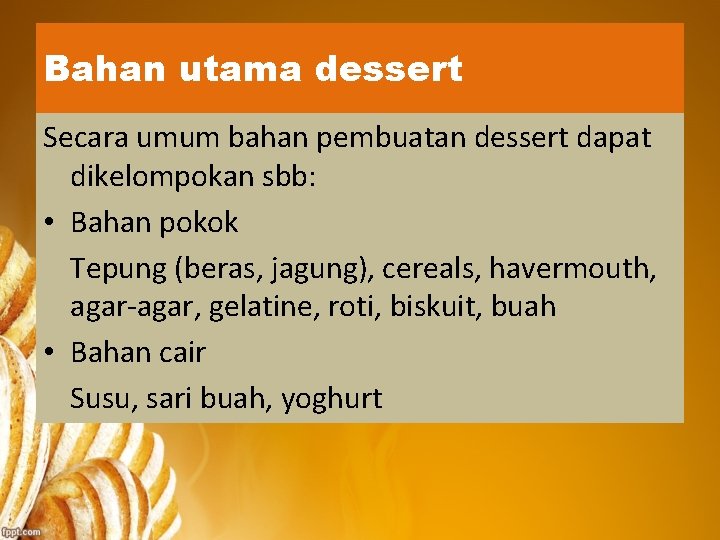 Bahan utama dessert

Secara umum bahan pembuatan dessert dapat dikelompokan sbb:

• Bahan pokok

Tepung (beras, jagung), cereals, havermouth, agar-agar, gelatine, roti, biskuit, buah

• Bahan cair

Susu, sari buah, yoghurt

fppt.com